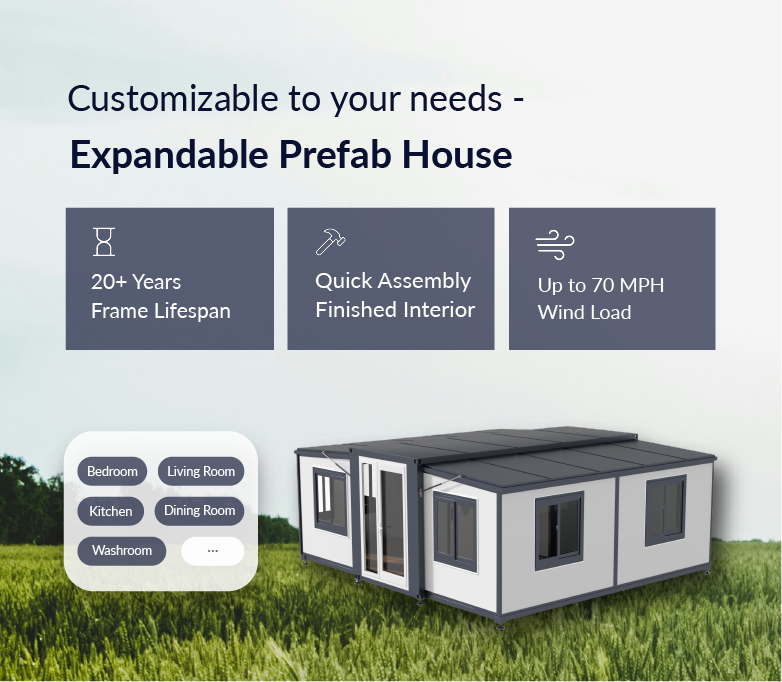 Customizable to your needs -
Expandable Prefab House

20+ Years
Frame Lifespan

Quick Assembly
Finished Interior

Up to 70 MPH
Wind Load

Bedroom
Living Room
Kitchen
Dining Room
Washroom
...